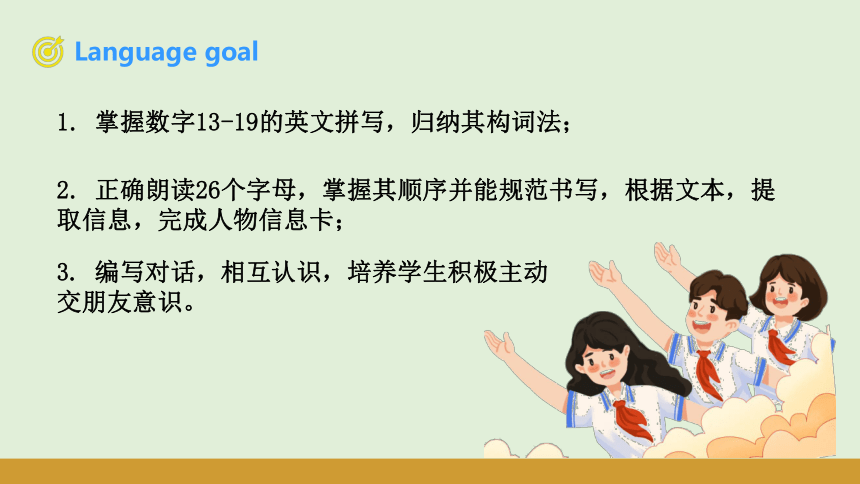 Language goal

1. 掌握数字13-19的英文拼写，归纳其构词法；

2. 正确朗读26个字母，掌握其顺序并能规范书写，根据文本，提取信息，完成人物信息卡；

3. 编写对话，相互认识，培养学生积极主动交朋友意识。